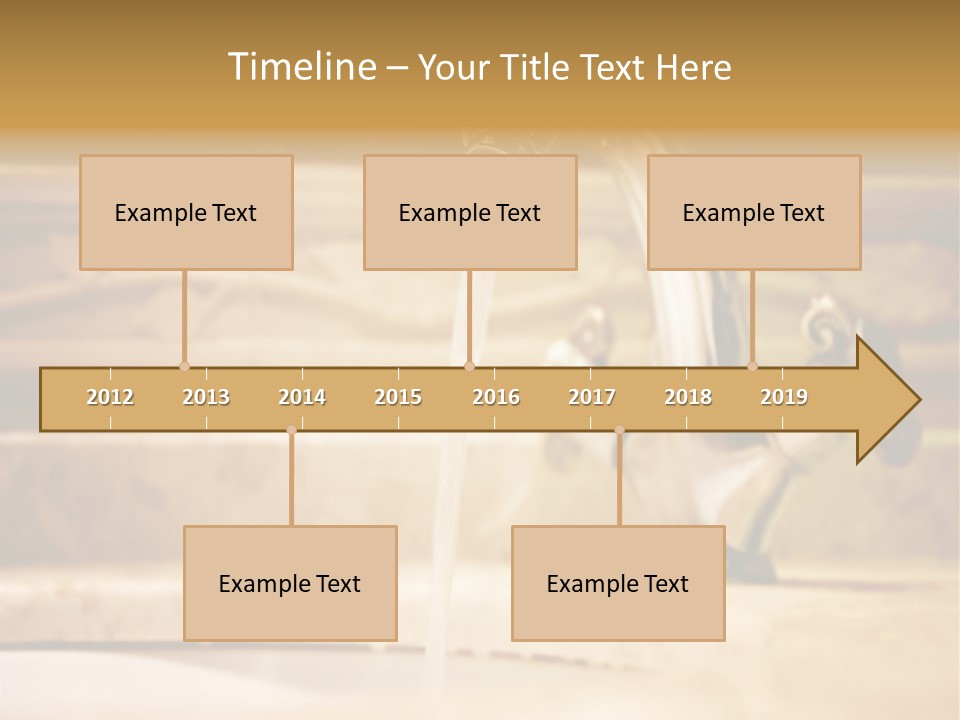 Timeline – Your Title Text Here

Example Text

Example Text

Example Text

2012 2013 2014 2015 2016 2017 2018 2019

Example Text

Example Text